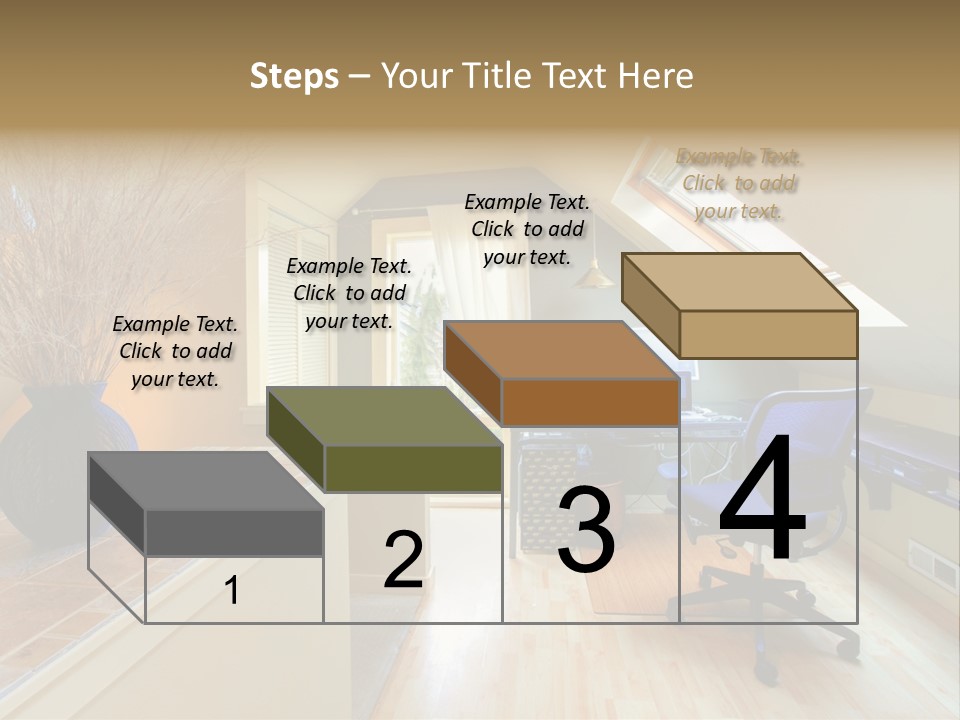 Steps – Your Title Text Here

Example Text. Click to add your text.

Example Text. Click to add your text.

Example Text. Click to add your text.

Example Text. Click to add your text.

1

2

3

4